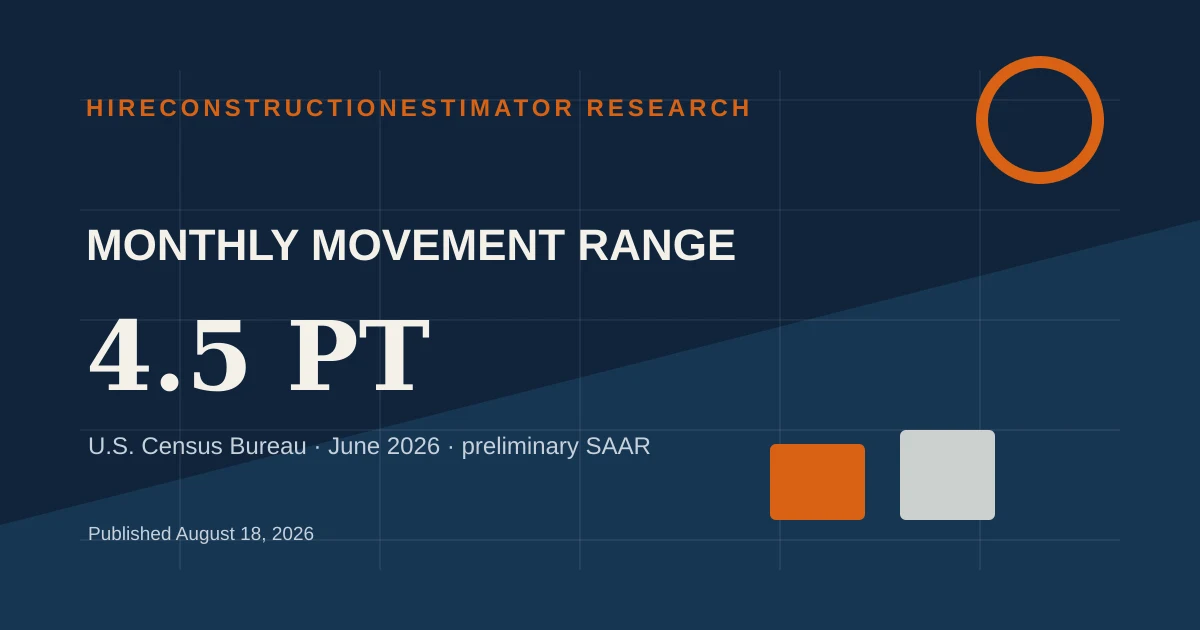 HIRECONSTRUCTIONESTIMATOR RESEARCH

MONTHLY MOVEMENT RANGE

4.5 PT

U.S. Census Bureau · June 2026 · preliminary SAAR

Published August 18, 2026